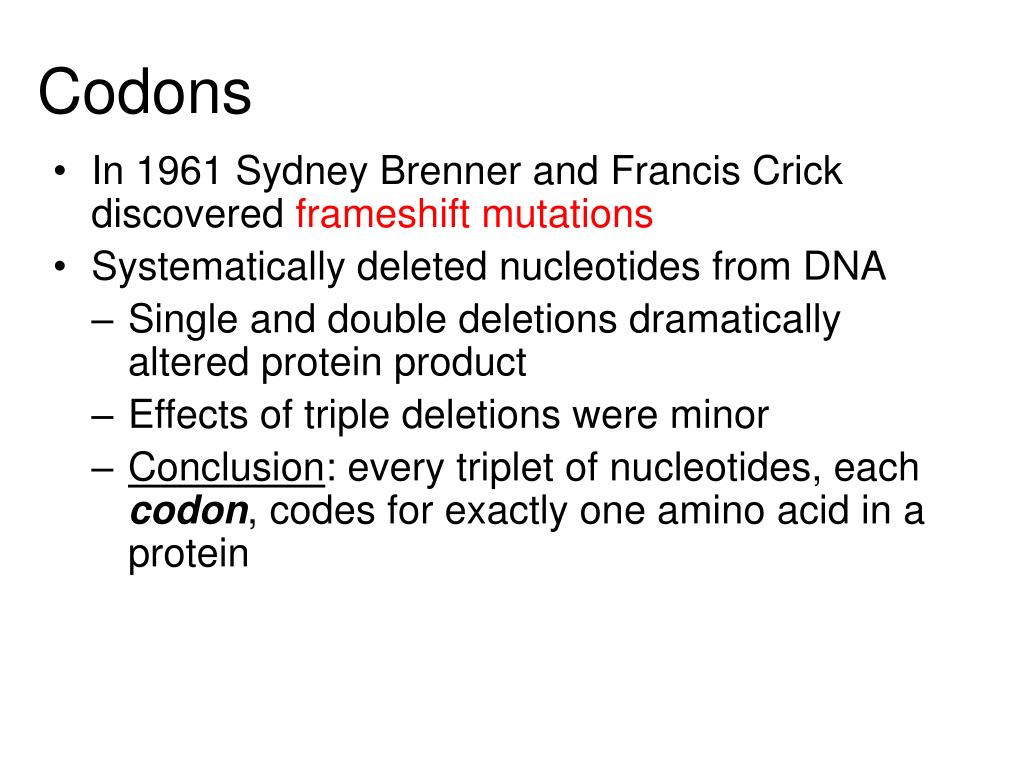 Codons

• In 1961 Sydney Brenner and Francis Crick discovered frameshift mutations
• Systematically deleted nucleotides from DNA
– Single and double deletions dramatically altered protein product
– Effects of triple deletions were minor
– Conclusion: every triplet of nucleotides, each codon, codes for exactly one amino acid in a protein